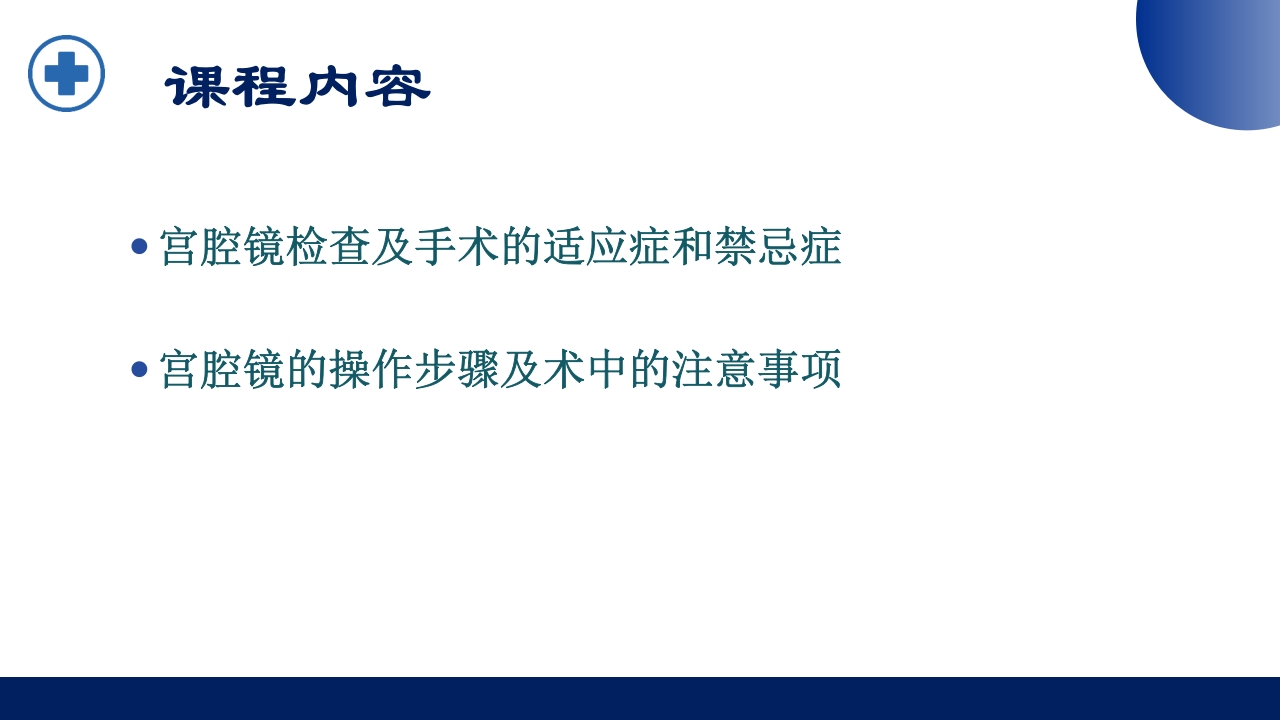 课程内容

• 宫腔镜检查及手术的适应症和禁忌症

• 宫腔镜的操作步骤及术中的注意事项